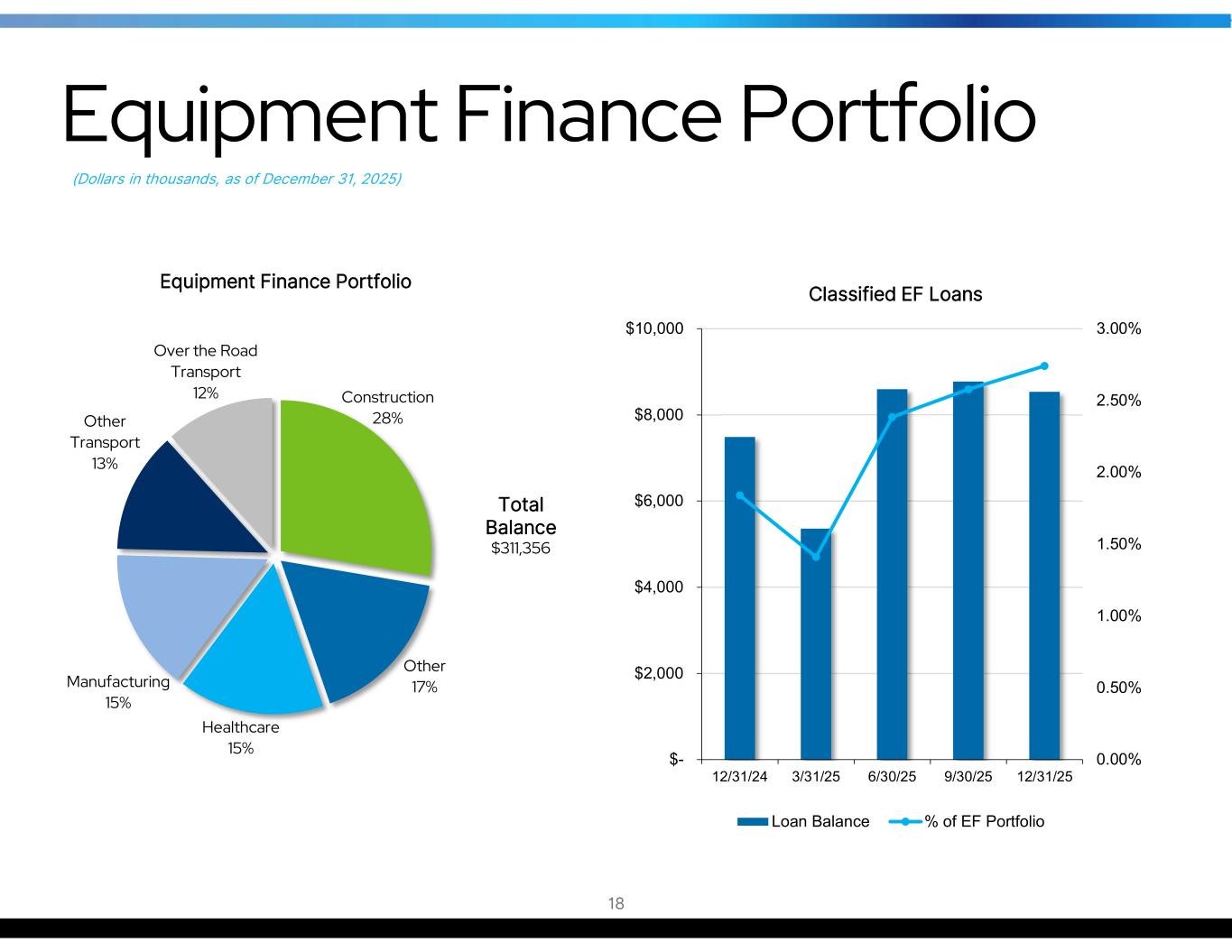 Equipment Finance Portfolio

(Dollars in thousands, as of December 31, 2025)

Equipment Finance Portfolio

Over the Road Transport 12%

Construction 28%

Other Transport 13%

Total Balance
$311,356

Other 17%

Manufacturing 15%

Healthcare 15%

Classified EF Loans

$10,000
$8,000
$6,000
$4,000
$2,000
$-

3.00%
2.50%
2.00%
1.50%
1.00%
0.50%
0.00%

12/31/24 3/31/25 6/30/25 9/30/25 12/31/25

Loan Balance % of EF Portfolio

18